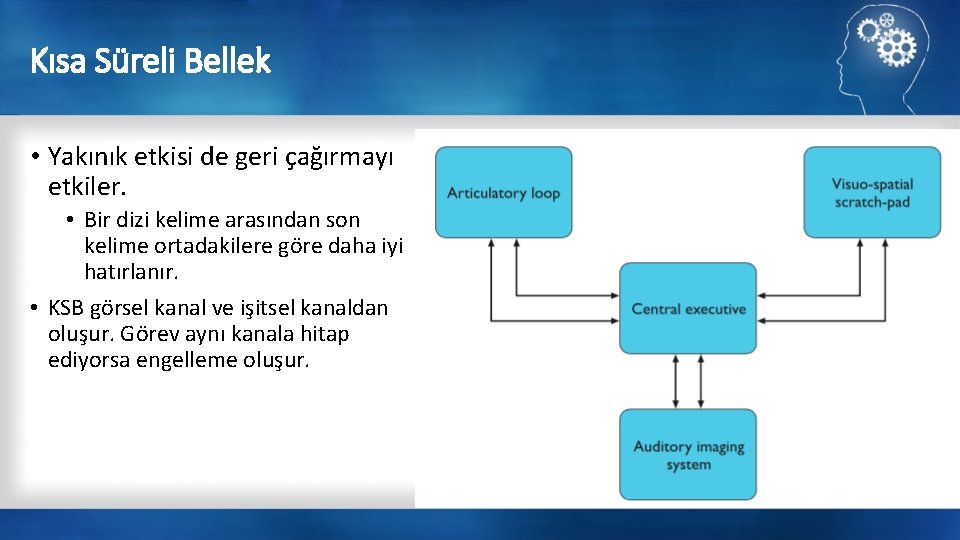 Kısa Süreli Bellek

• Yakınık etkisi de geri çağırmayı etkiler.

• Bir dizi kelime arasından son kelime ortadakilere göre daha iyi hatırlanır.

• KSB görsel kanal ve işitsel kanaldan oluşur. Görev aynı kanala hitap ediyorsa engelleme oluşur.

Articulatory loop

Visuo-spatial scratch-pad

Central executive

Auditory imaging system